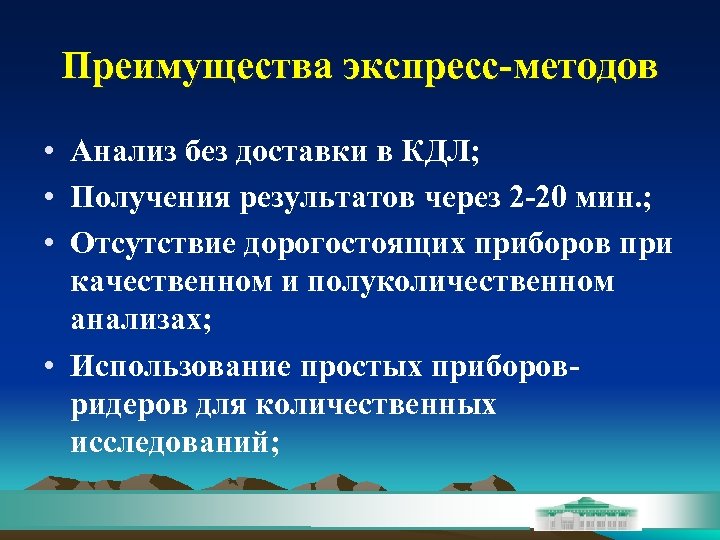 Преимущества экспресс-методов

• Анализ без доставки в КДЛ;
• Получения результатов через 2-20 мин.;
• Отсутствие дорогостоящих приборов при качественном и полуколичественном анализах;
• Использование простых приборов-ридеров для количественных исследований;